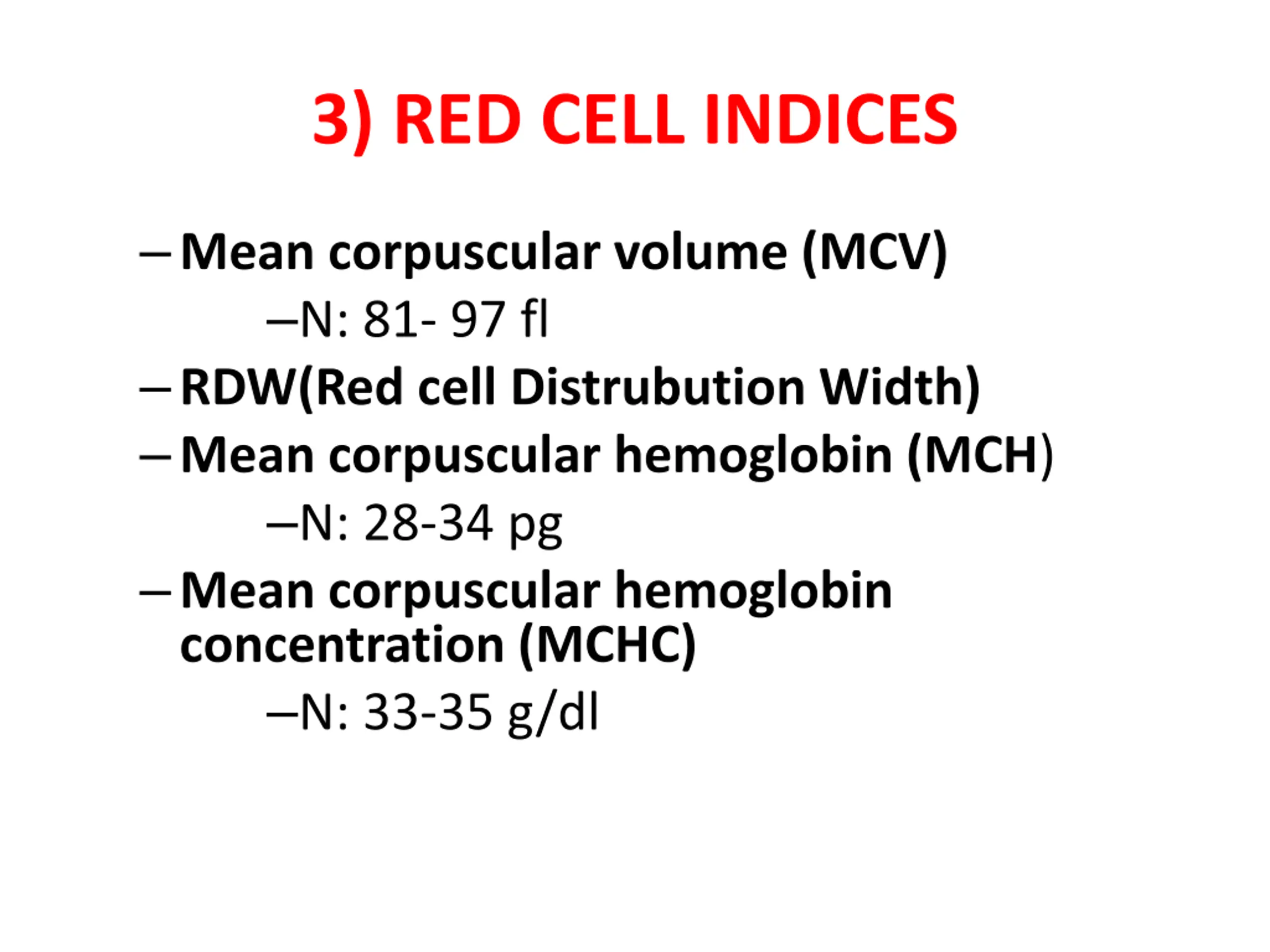 3) RED CELL INDICES

– Mean corpuscular volume (MCV)

–N: 81- 97 fl

– RDW(Red cell Distrubution Width)

– Mean corpuscular hemoglobin (MCH)

–N: 28-34 pg

– Mean corpuscular hemoglobin concentration (MCHC)

–N: 33-35 g/dl